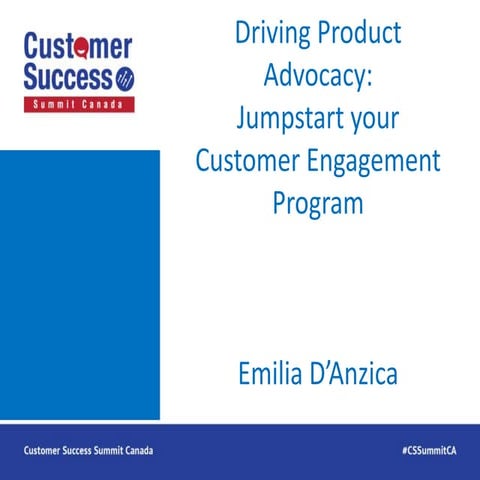 Customer Success Summit Canada

Driving Product Advocacy: Jumpstart your Customer Engagement Program

Emilia D'Anzica

Customer Success Summit Canada

#CSSummitCA